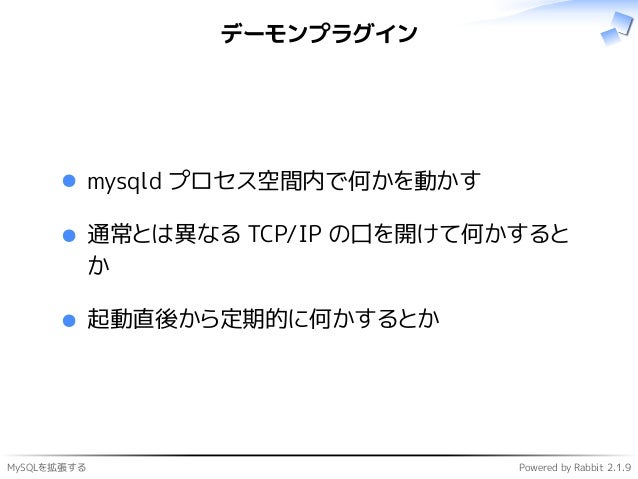 デーモンプラグイン

mysqld プロセス空間内で何かを動かす

通常とは異なる TCP/IP の口を開けて何かするとか

起動直後から定期的に何かするとか

MySQLを拡張する

Powered by Rabbit 2.1.9